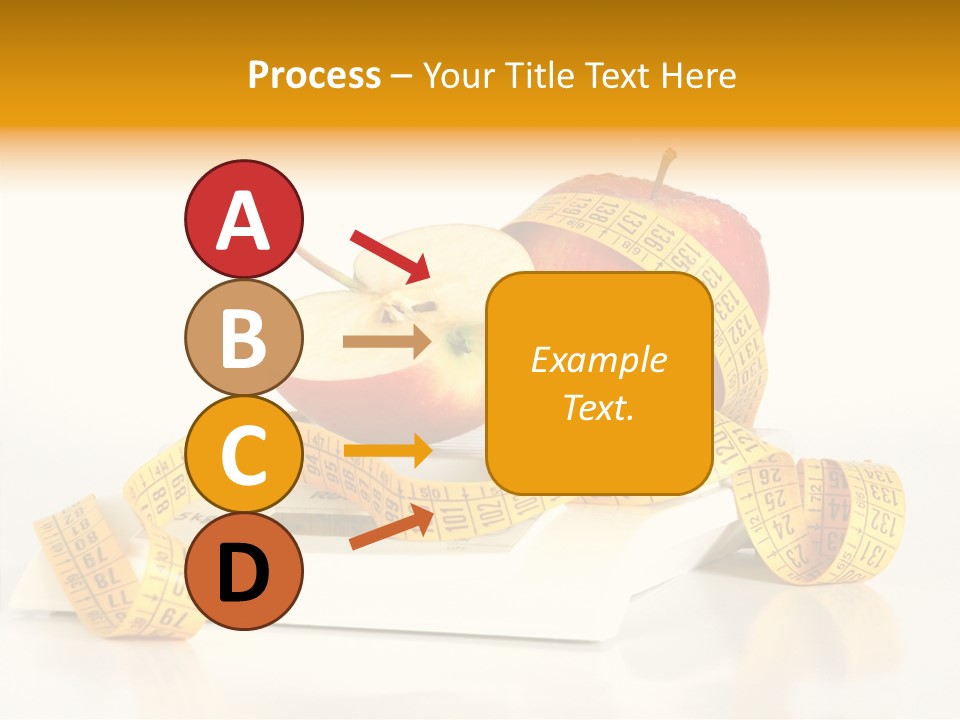 Process – Your Title Text Here

A

B

C

D

Example Text.